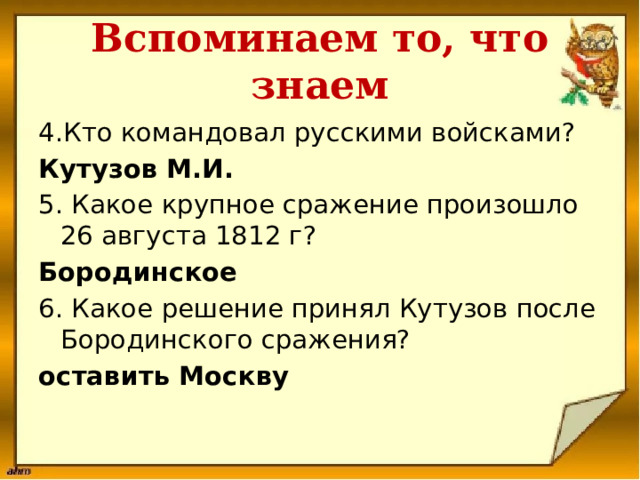 Вспоминаем то, что знаем

4.Кто командовал русскими войсками?

Кутузов М.И.

5. Какое крупное сражение произошло 26 августа 1812 г?

Бородинское

6. Какое решение принял Кутузов после Бородинского сражения?

оставить Москву

ahm